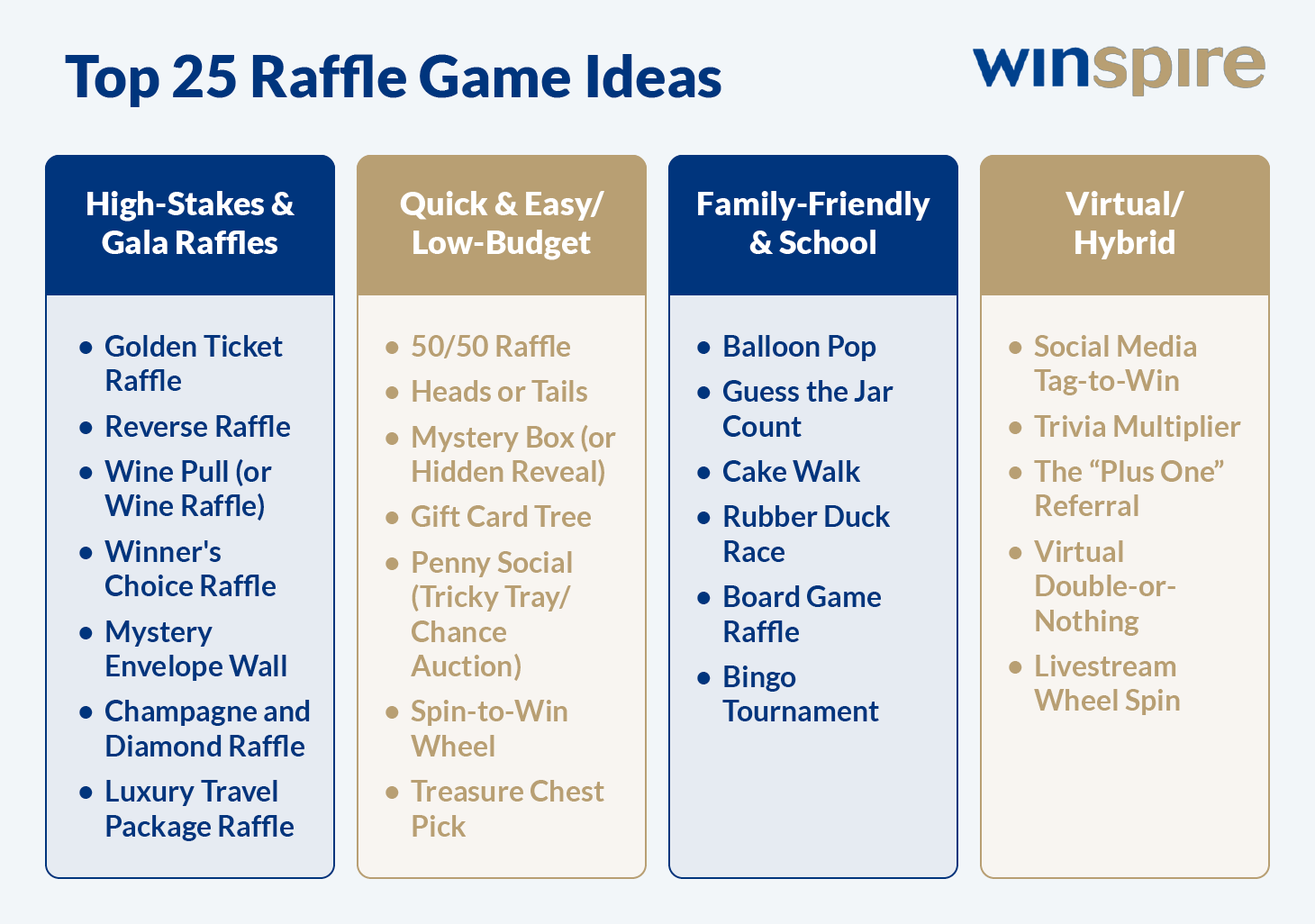 Top 25 Raffle Game Ideas

winspire

High-Stakes & Gala Raffles

- Golden Ticket Raffle
- Reverse Raffle
- Wine Pull (or Wine Raffle)
- Winner's Choice Raffle
- Mystery Envelope Wall
- Champagne and Diamond Raffle
- Luxury Travel Package Raffle

Quick & Easy/ Low-Budget

- 50/50 Raffle
- Heads or Tails
- Mystery Box (or Hidden Reveal)
- Gift Card Tree
- Penny Social (Tricky Tray/ Chance Auction)
- Spin-to-Win Wheel
- Treasure Chest Pick

Family-Friendly & School

- Balloon Pop
- Guess the Jar Count
- Cake Walk
- Rubber Duck Race
- Board Game Raffle
- Bingo Tournament

Virtual/ Hybrid

- Social Media Tag-to-Win
- Trivia Multiplier
- The “Plus One” Referral
- Virtual Double-or-Nothing
- Livestream Wheel Spin